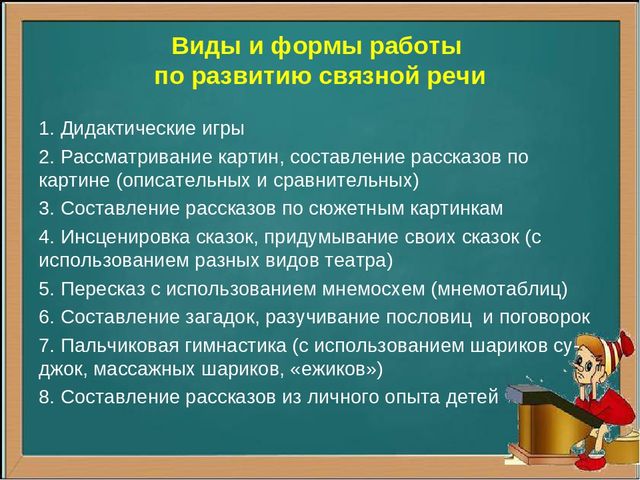 Виды и формы работы
по развитию связной речи

1. Дидактические игры
2. Рассматривание картин, составление рассказов по картине (описательных и сравнительных)
3. Составление рассказов по сюжетным картинкам
4. Инсценировка сказок, придумывание своих сказок (с использованием разных видов театра)
5. Пересказ с использованием мнемосхем (мнемотаблиц)
6. Составление загадок, разучивание пословиц и поговорок
7. Пальчиковая гимнастика (с использованием шариков су-джок, массажных шариков, «ежиков»)
8. Составление рассказов из личного опыта детей